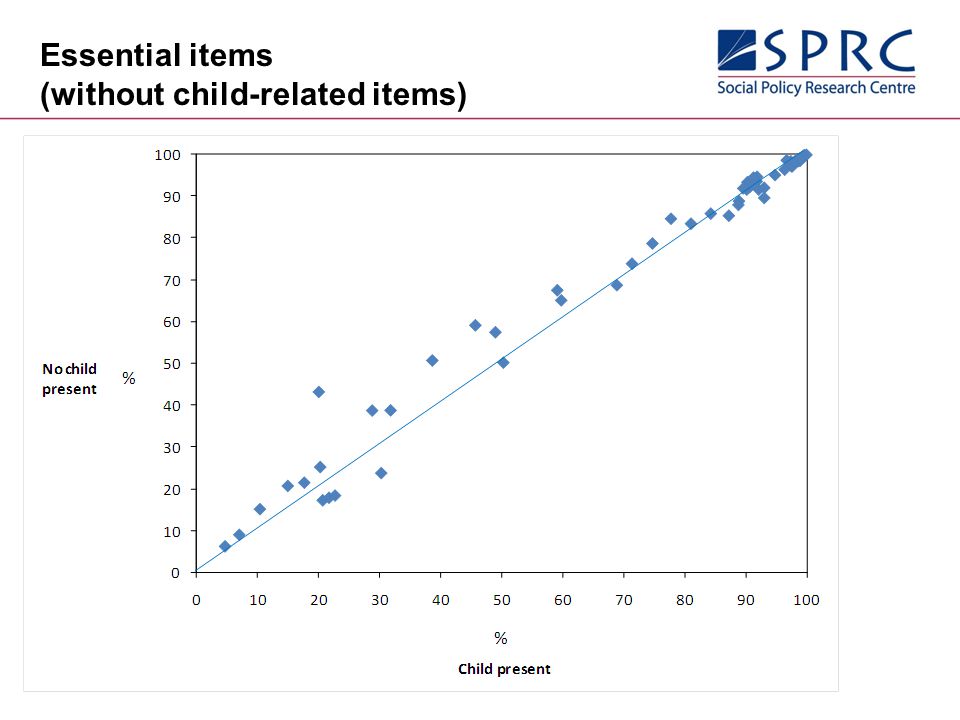 Essential items
(without child-related items)

SPRC
Social Policy Research Centre

100
90
80
70
60
50
40
30
20
10
0

No child present

%

0 10 20 30 40 50 60 70 80 90 100

%

Child present